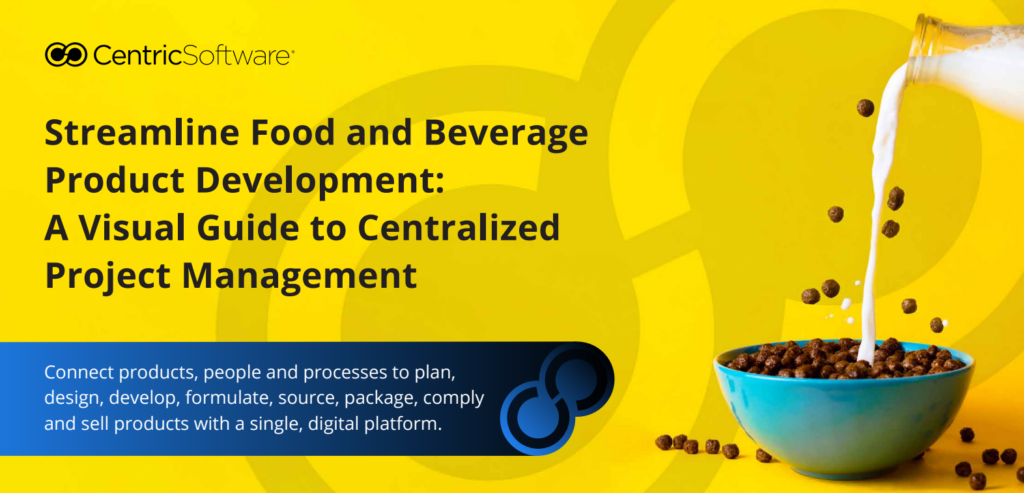 CentricSoftware®

Streamline Food and Beverage Product Development: A Visual Guide to Centralized Project Management

Connect products, people and processes to plan, design, develop, formulate, source, package, comply and sell products with a single, digital platform.